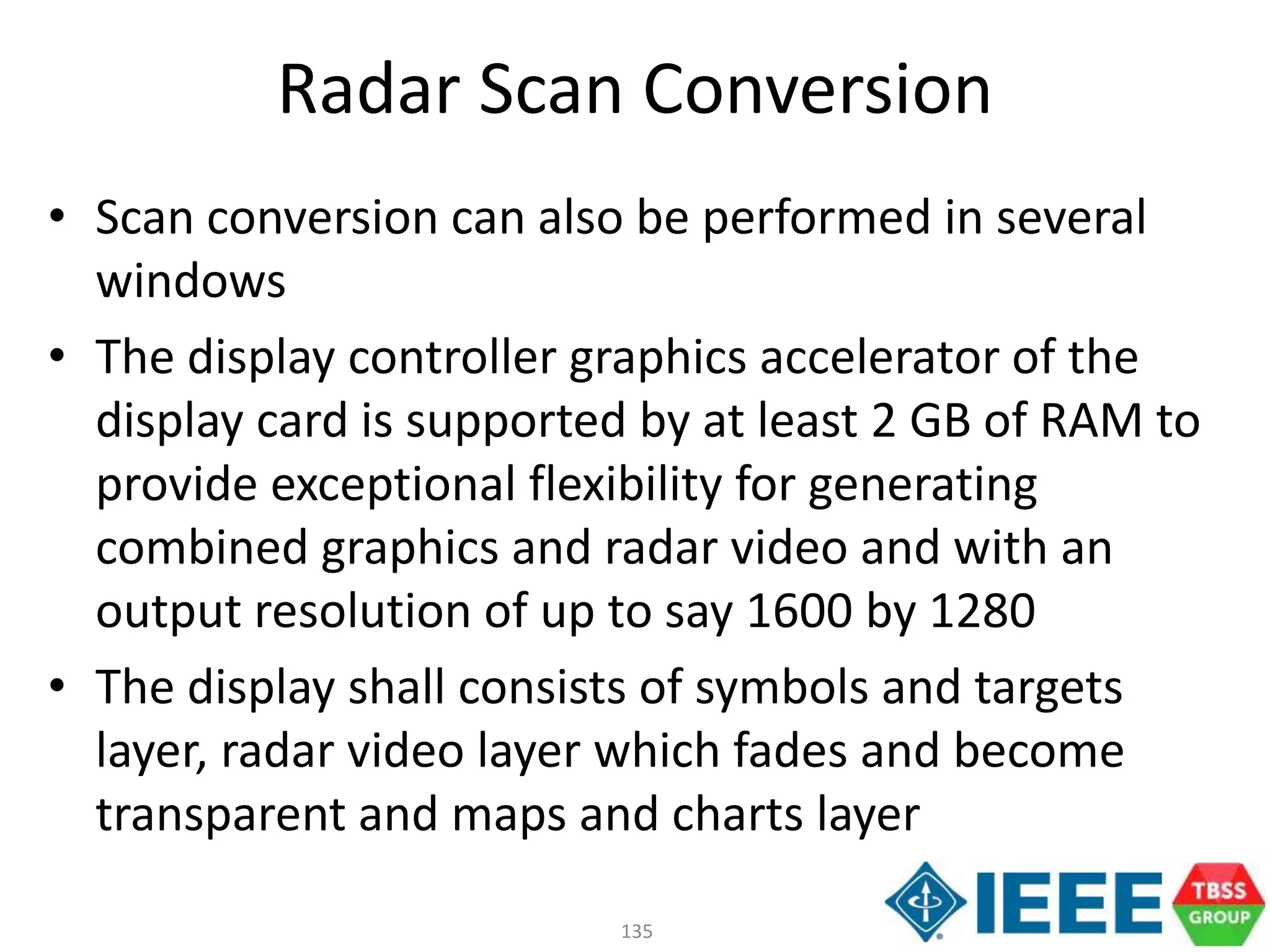 Radar Scan Conversion

• Scan conversion can also be performed in several windows

• The display controller graphics accelerator of the display card is supported by at least 2 GB of RAM to provide exceptional flexibility for generating combined graphics and radar video and with an output resolution of up to say 1600 by 1280

• The display shall consists of symbols and targets layer, radar video layer which fades and become transparent and maps and charts layer

135

IEEE

TBSS GROUP